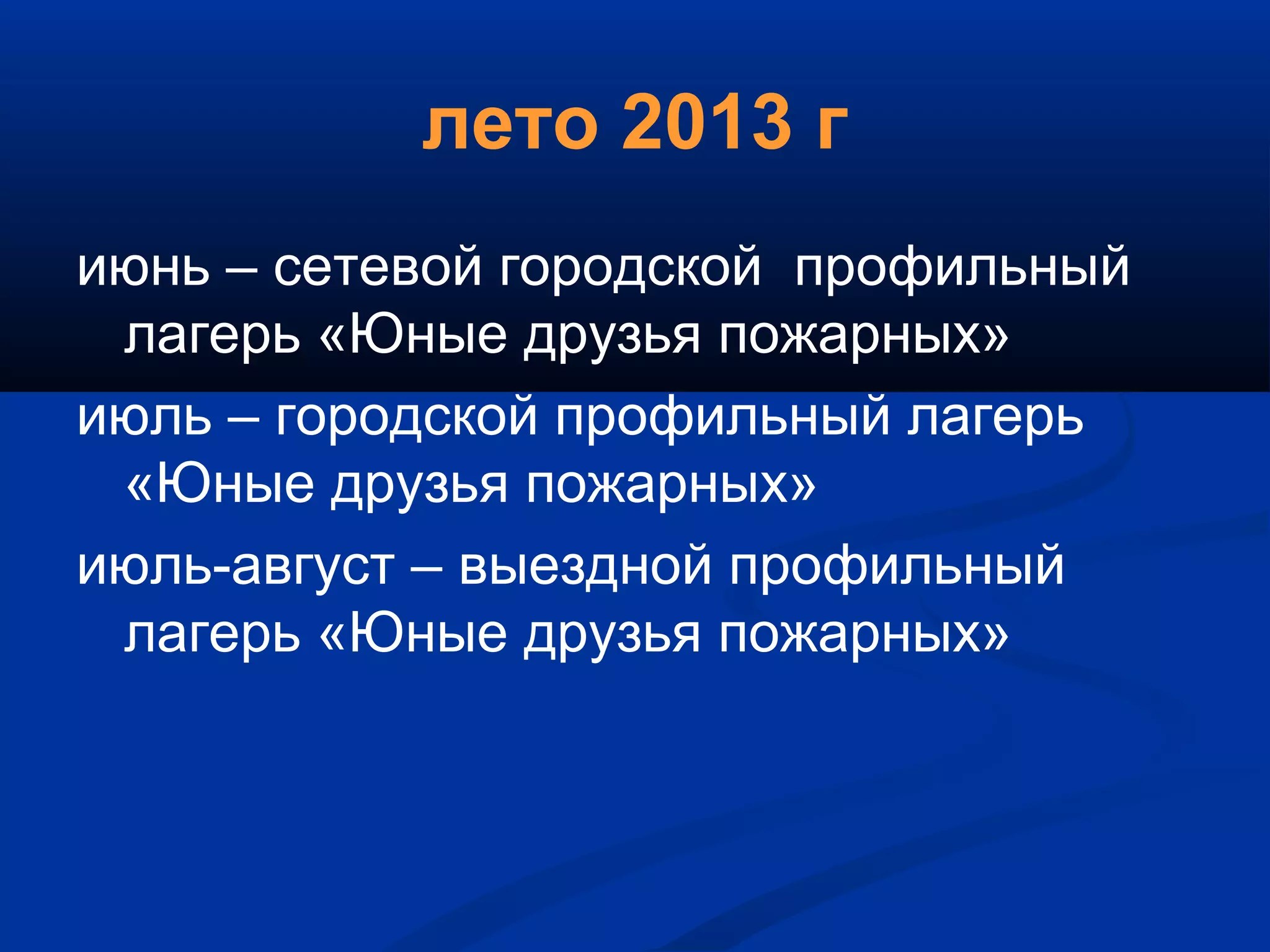 лето 2013 г

июнь – сетевой городской  профильный лагерь «Юные друзья пожарных»

июль – городской профильный лагерь «Юные друзья пожарных»

июль-август – выездной профильный лагерь «Юные друзья пожарных»